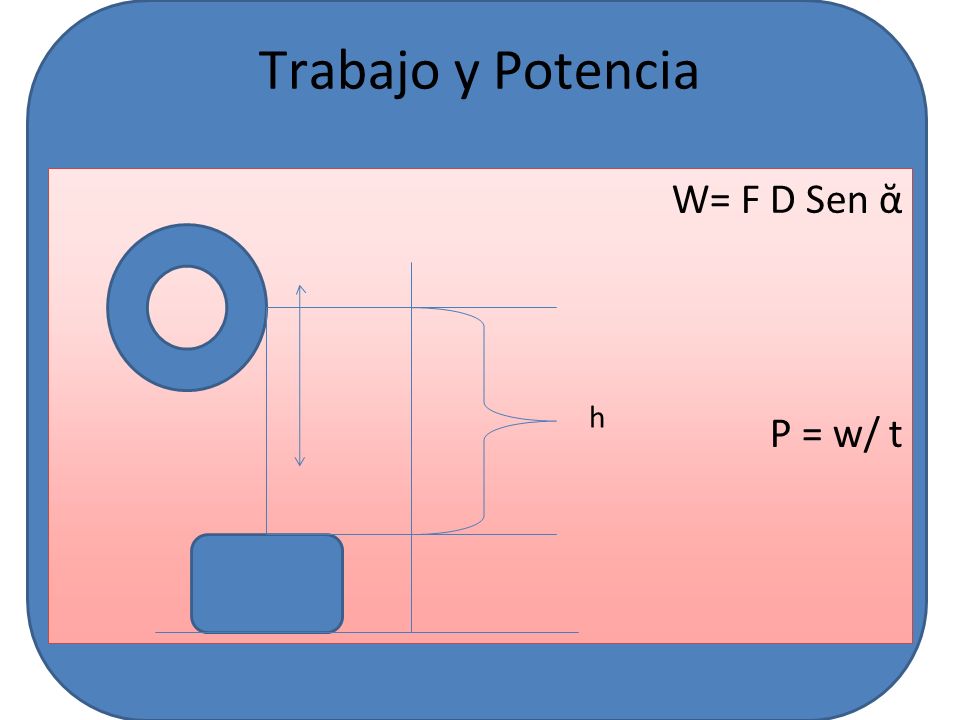 Trabajo y Potencia

W= F D Sen ᾰ

h

P = w/ t